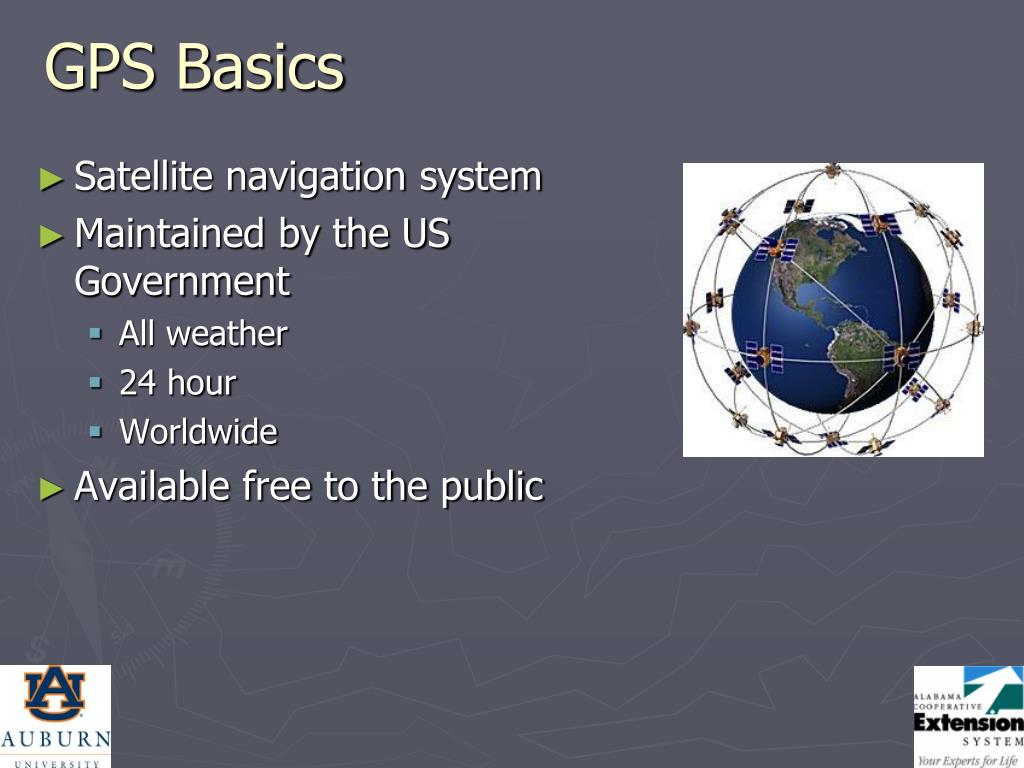 GPS Basics

► Satellite navigation system
► Maintained by the US Government
▪ All weather
▪ 24 hour
▪ Worldwide
► Available free to the public

AU
AUBURN
UNIVERSITY

ALABAMA
COOPERATIVE
Extension
SYSTEM
Your Experts for Life